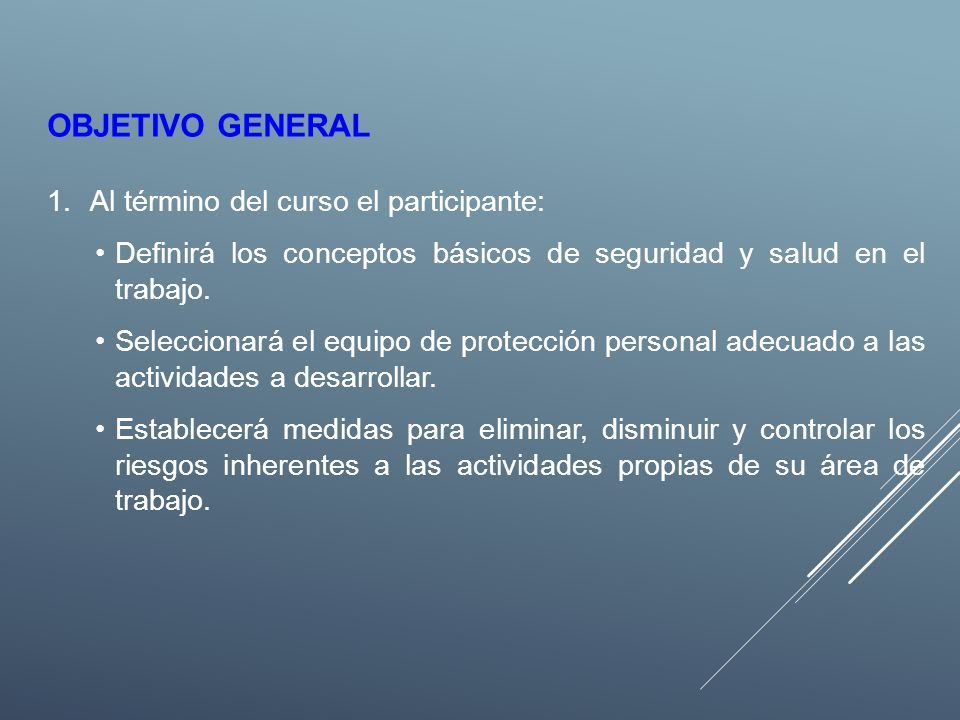 OBJETIVO GENERAL

1. Al término del curso el participante:

• Definirá los conceptos básicos de seguridad y salud en el trabajo.

• Seleccionará el equipo de protección personal adecuado a las actividades a desarrollar.

• Establecerá medidas para eliminar, disminuir y controlar los riesgos inherentes a las actividades propias de su área de trabajo.